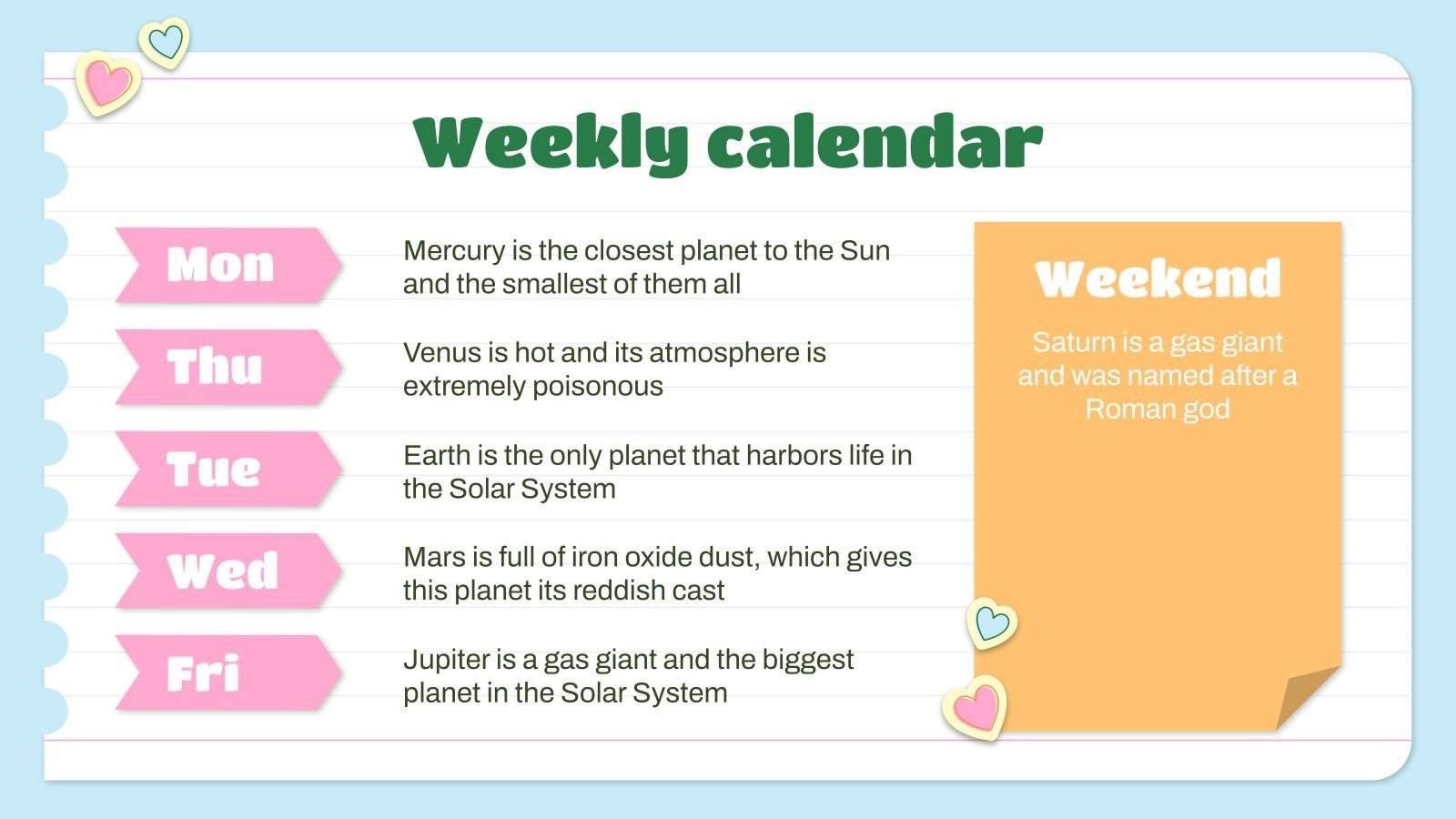 Weekly calendar

Mon

Mercury is the closest planet to the Sun and the smallest of them all

Thu

Venus is hot and its atmosphere is extremely poisonous

Tue

Earth is the only planet that harbors life in the Solar System

Wed

Mars is full of iron oxide dust, which gives this planet its reddish cast

Fri

Jupiter is a gas giant and the biggest planet in the Solar System

Weekend

Saturn is a gas giant and was named after a Roman god